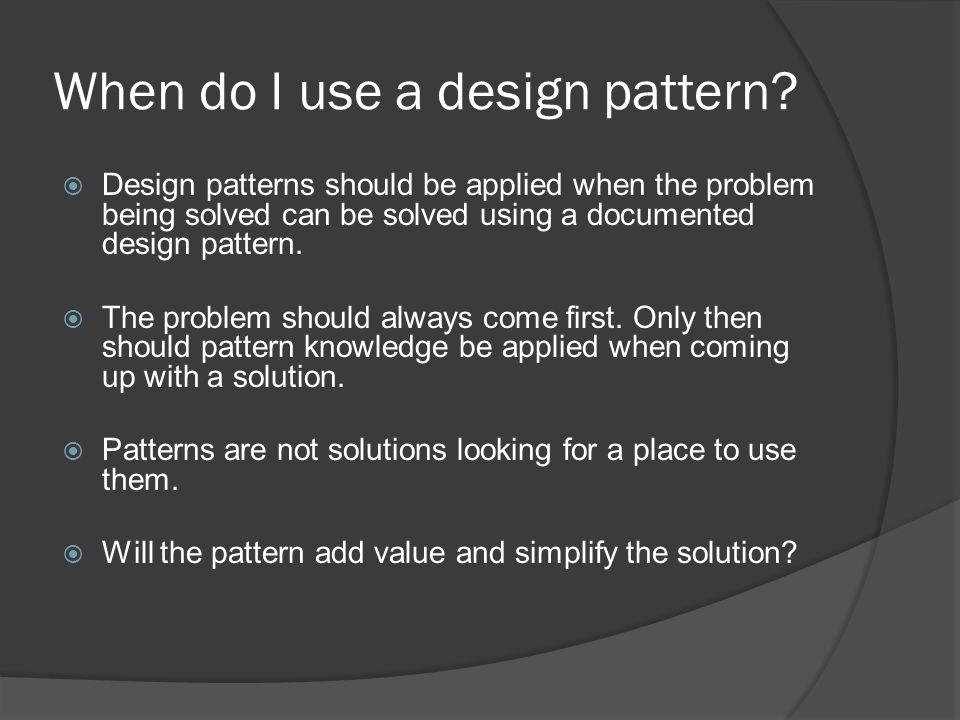 When do I use a design pattern?

Design patterns should be applied when the problem being solved can be solved using a documented design pattern.

The problem should always come first. Only then should pattern knowledge be applied when coming up with a solution.

Patterns are not solutions looking for a place to use them.

Will the pattern add value and simplify the solution?